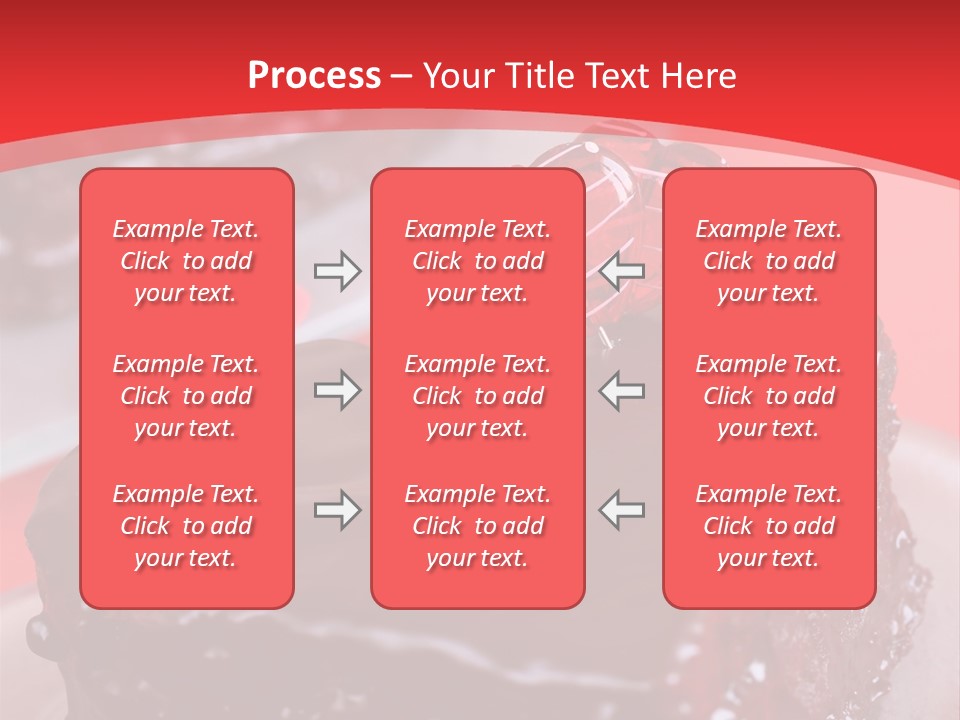 Process – Your Title Text Here

Example Text. Click to add your text.

Example Text. Click to add your text.

Example Text. Click to add your text.

Example Text. Click to add your text.

Example Text. Click to add your text.

Example Text. Click to add your text.

Example Text. Click to add your text.

Example Text. Click to add your text.

Example Text. Click to add your text.